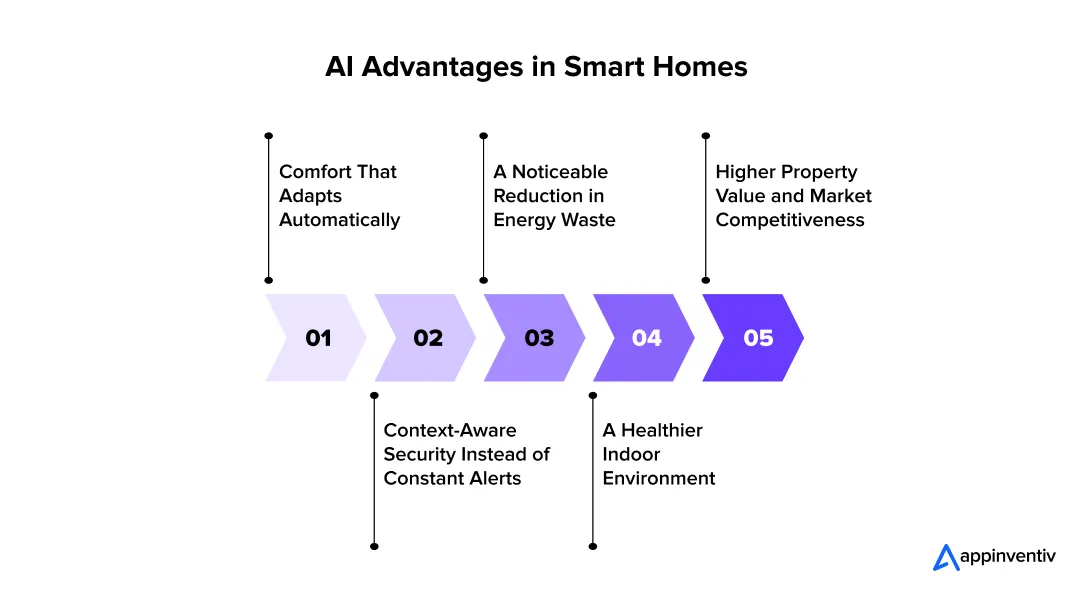 AI Advantages in Smart Homes

Comfort That Adapts Automatically

A Noticeable Reduction in Energy Waste

Higher Property Value and Market Competitiveness

01

02

03

04

05

Context-Aware Security Instead of Constant Alerts

A Healthier Indoor Environment

appinventiv